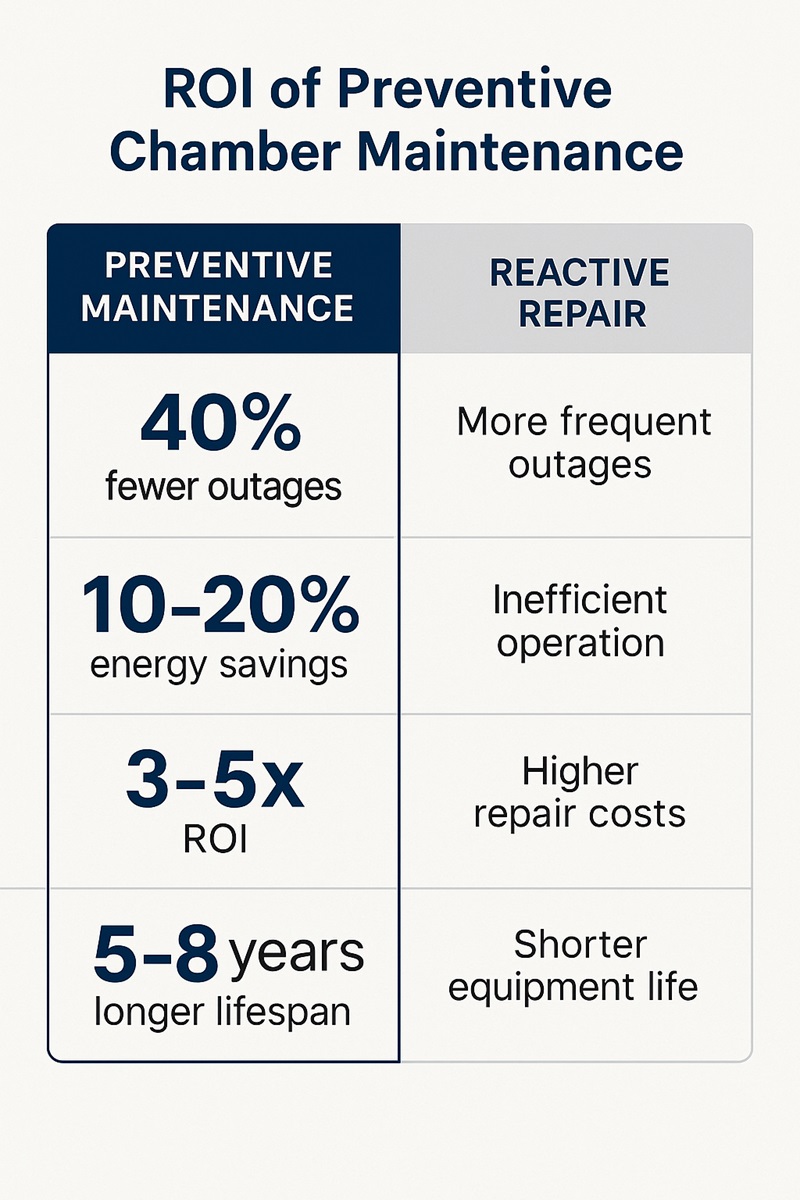 ROI of Preventive Chamber Maintenance

| PREVENTIVE MAINTENANCE | REACTIVE REPAIR |
|---|---|
| 40% fewer outages | More frequent outages |
| 10–20% energy savings | Inefficient operation |
| 3–5x ROI | Higher repair costs |
| 5–8 years longer lifespan | Shorter equipment life |